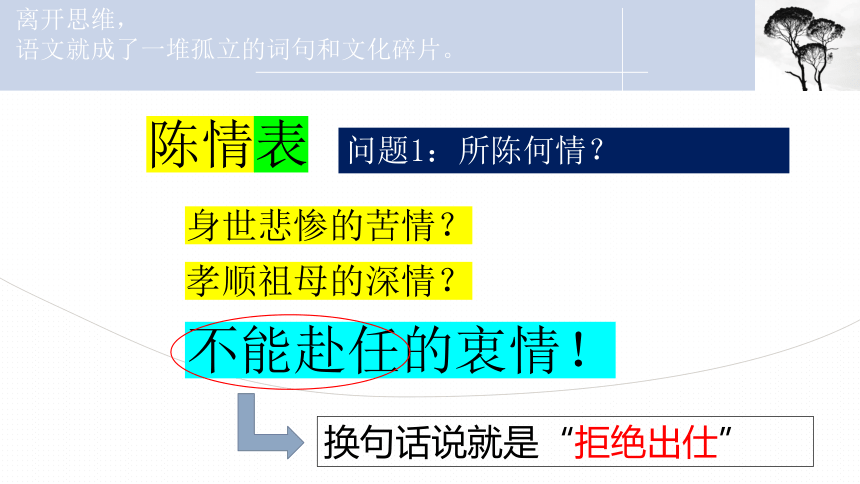 离开思维，
语文就成了一堆孤立的词句和文化碎片。

陈情表

问题1：所陈何情？

身世悲惨的苦情？

孝顺祖母的深情？

不能赴任的衷情！

换句话说就是“拒绝出仕”